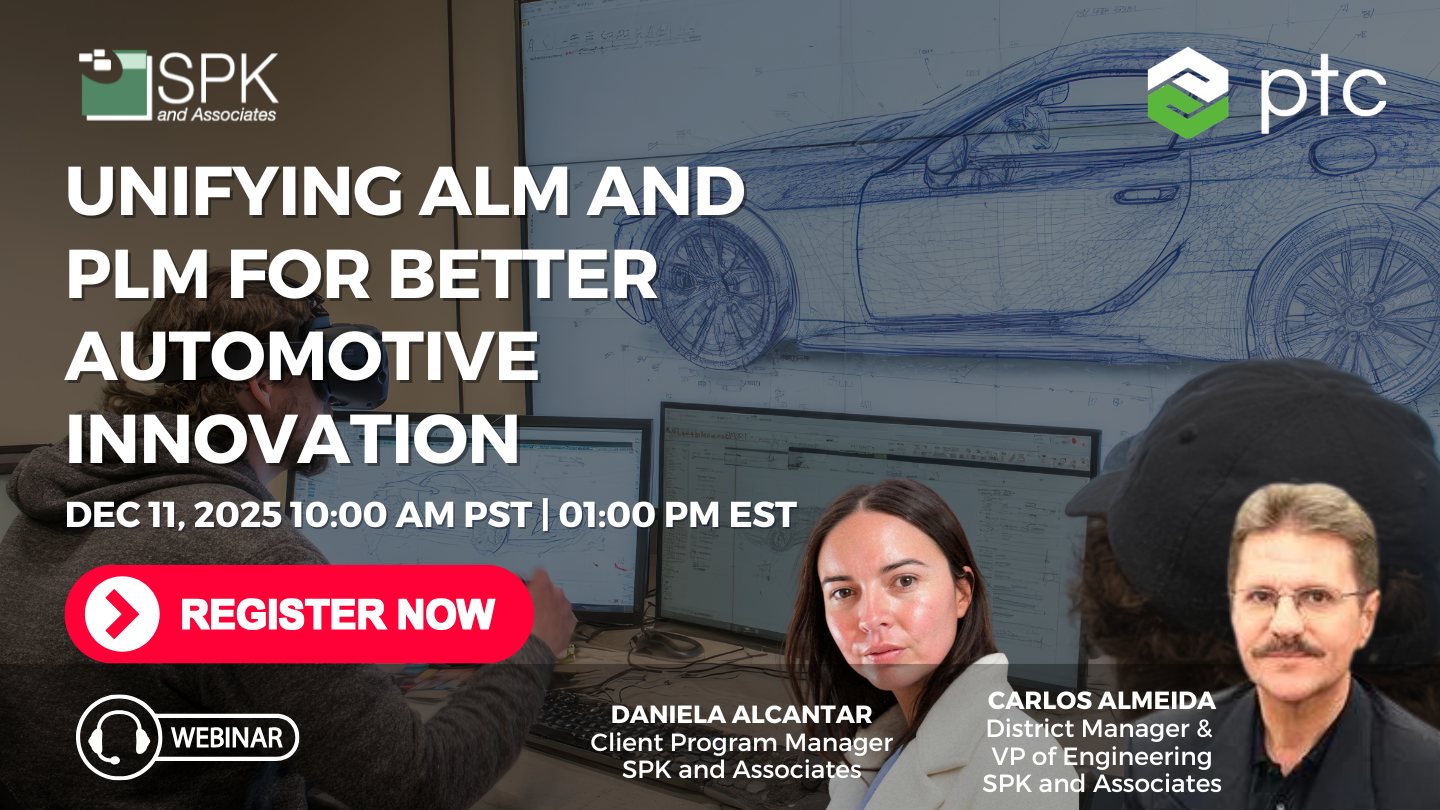 SPK and Associates

ptc

UNIFYING ALM AND PLM FOR BETTER AUTOMOTIVE INNOVATION

DEC 11, 2025 10:00 AM PST | 01:00 PM EST

REGISTER NOW

WEBINAR

DANIELA ALCANTAR
Client Program Manager
SPK and Associates

CARLOS ALMEIDA
District Manager &
VP of Engineering
SPK and Associates